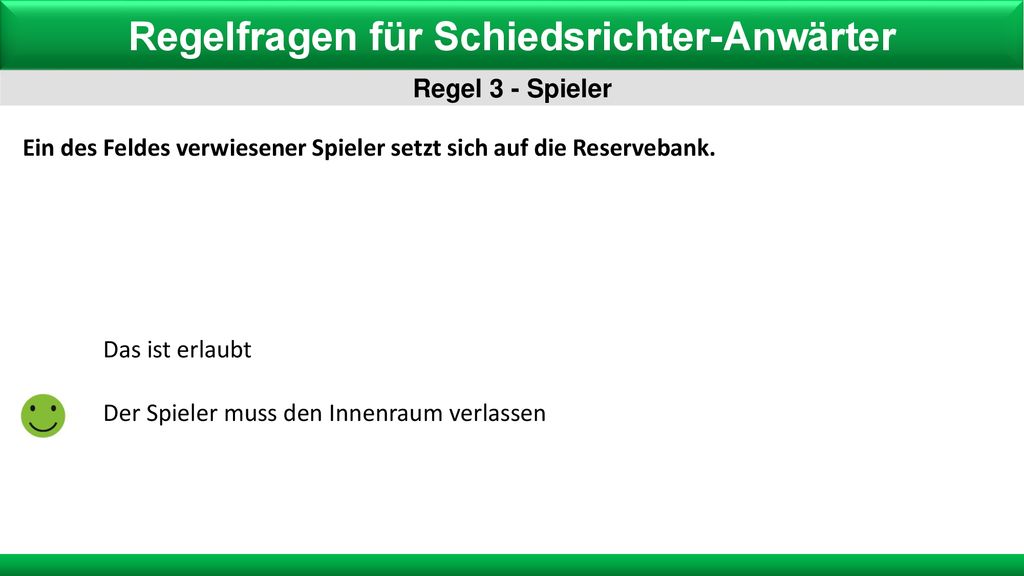 Regelfragen für Schiedsrichter-Anwärter

Regel 3 - Spieler

Ein des Feldes verwiesener Spieler setzt sich auf die Reservebank.

Das ist erlaubt

Der Spieler muss den Innenraum verlassen